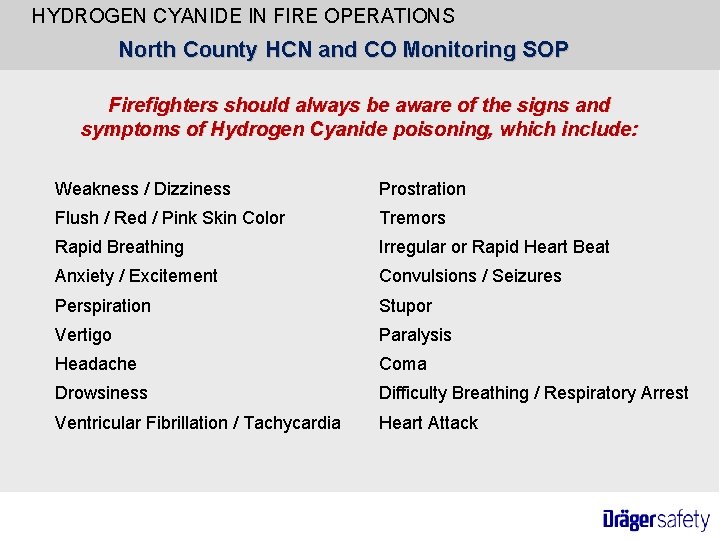 HYDROGEN CYANIDE IN FIRE OPERATIONS

North County HCN and CO Monitoring SOP

Firefighters should always be aware of the signs and symptoms of Hydrogen Cyanide poisoning, which include:

Weakness / Dizziness
Flush / Red / Pink Skin Color
Rapid Breathing
Anxiety / Excitement
Perspiration
Vertigo
Headache
Drowsiness
Ventricular Fibrillation / Tachycardia

Prostration
Tremors
Irregular or Rapid Heart Beat
Convulsions / Seizures
Stupor
Paralysis
Coma
Difficulty Breathing / Respiratory Arrest
Heart Attack

Drägersafety